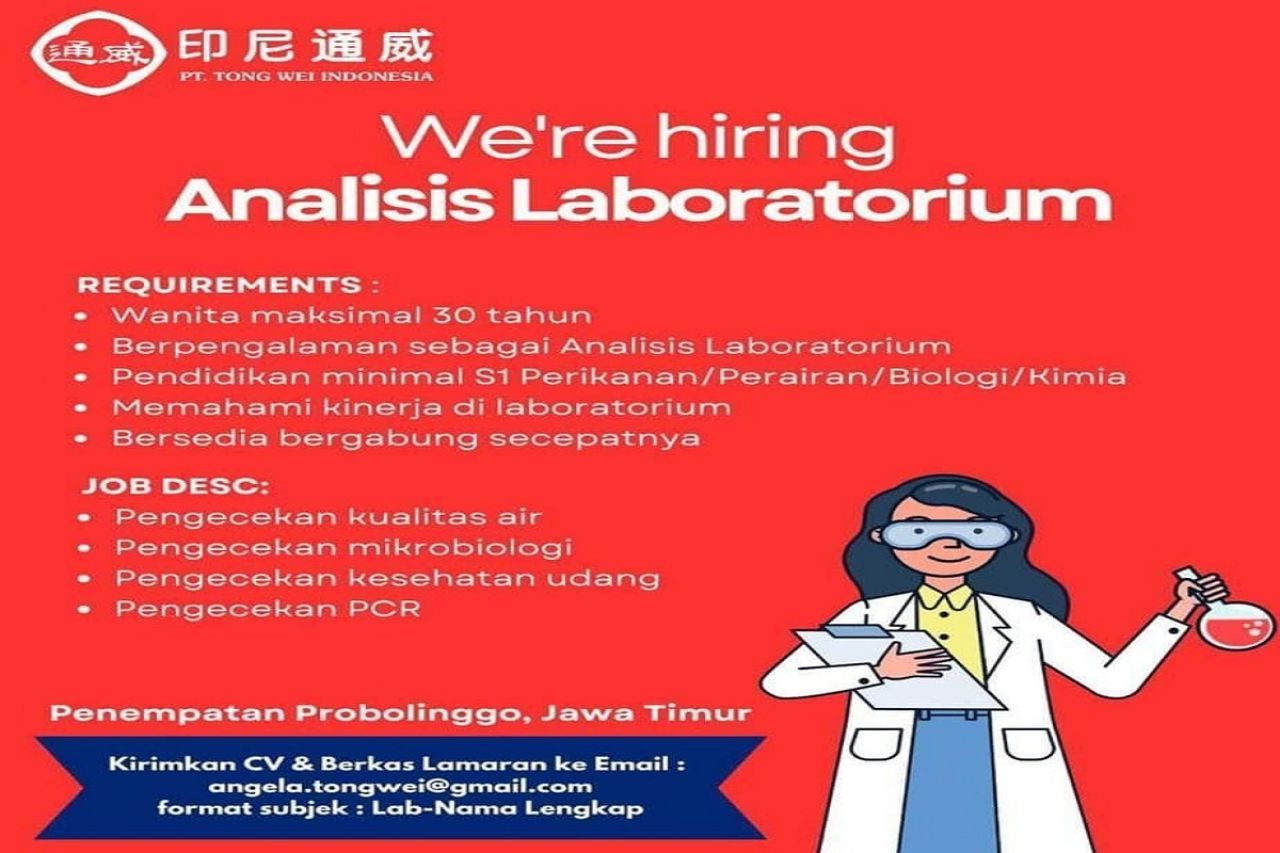 通威 印尼通威
PT. TONG WEI INDONESIA

We're hiring
Analisis Laboratorium

REQUIREMENTS :
• Wanita maksimal 30 tahun
• Berpengalaman sebagai Analisis Laboratorium
• Pendidikan minimal S1 Perikanan/Perairan/Biologi/Kimia
• Memahami kinerja di laboratorium
• Bersedia bergabung secepatnya

JOB DESC:
• Pengecekan kualitas air
• Pengecekan mikrobiologi
• Pengecekan kesehatan udang
• Pengecekan PCR

Penempatan Probolinggo, Jawa Timur

Kirimkan CV & Berkas Lamaran ke Email :
angela.tongwei@gmail.com
format subjek : Lab-Nama Lengkap